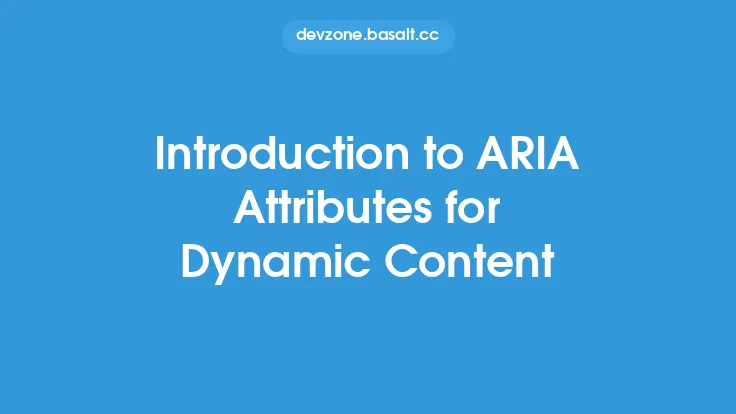 devzone.basalt.cc

Introduction to ARIA Attributes for Dynamic Content